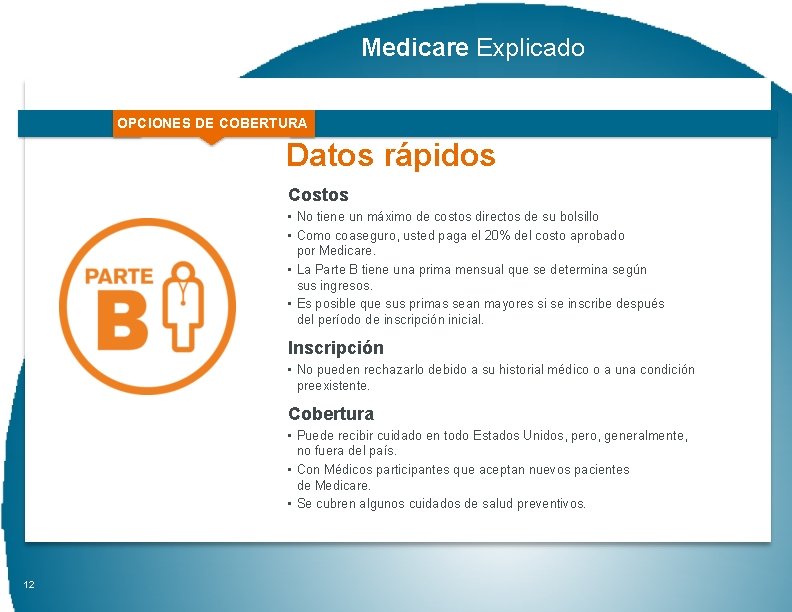 Medicare Explicado

OPCIONES DE COBERTURA

Datos rápidos

PARTE B

Costos

• No tiene un máximo de costos directos de su bolsillo

• Como coaseguro, usted paga el 20% del costo aprobado por Medicare.

• La Parte B tiene una prima mensual que se determina según sus ingresos.

• Es posible que sus primas sean mayores si se inscribe después del período de inscripción inicial.

Inscripción

• No pueden rechazarlo debido a su historial médico o a una condición preexistente.

Cobertura

• Puede recibir cuidado en todo Estados Unidos, pero, generalmente, no fuera del país.

• Con Médicos participantes que aceptan nuevos pacientes de Medicare.

• Se cubren algunos cuidados de salud preventivos.

12